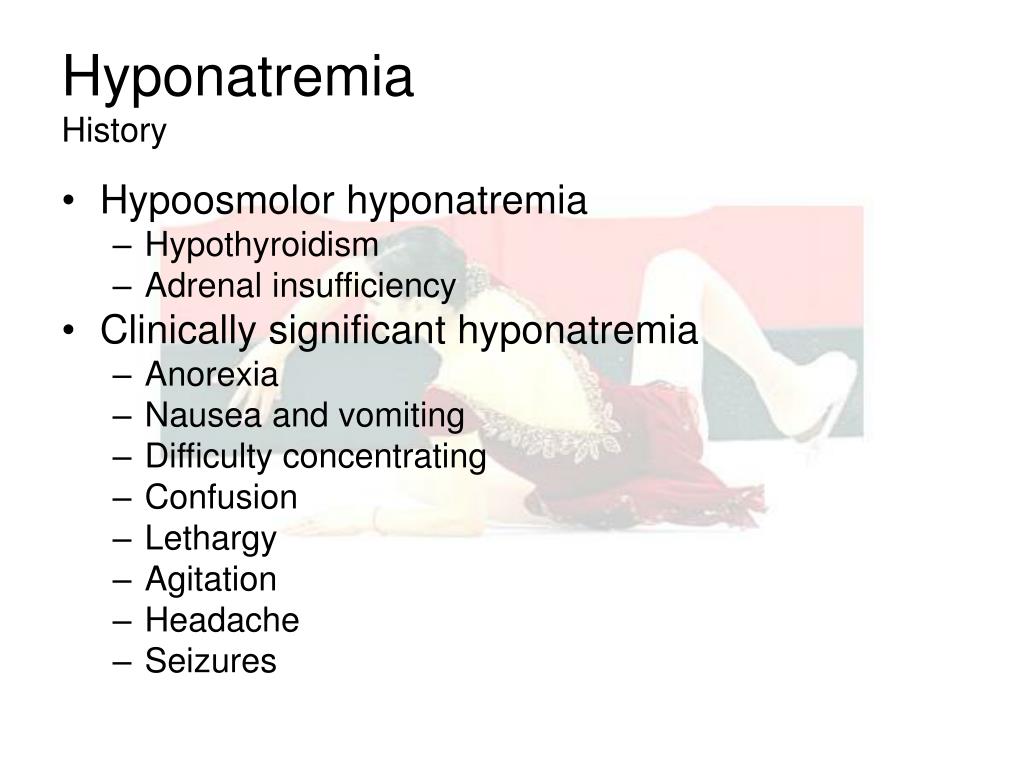 Hyponatremia
History

• Hypoosmolor hyponatremia
– Hypothyroidism
– Adrenal insufficiency
• Clinically significant hyponatremia
– Anorexia
– Nausea and vomiting
– Difficulty concentrating
– Confusion
– Lethargy
– Agitation
– Headache
– Seizures